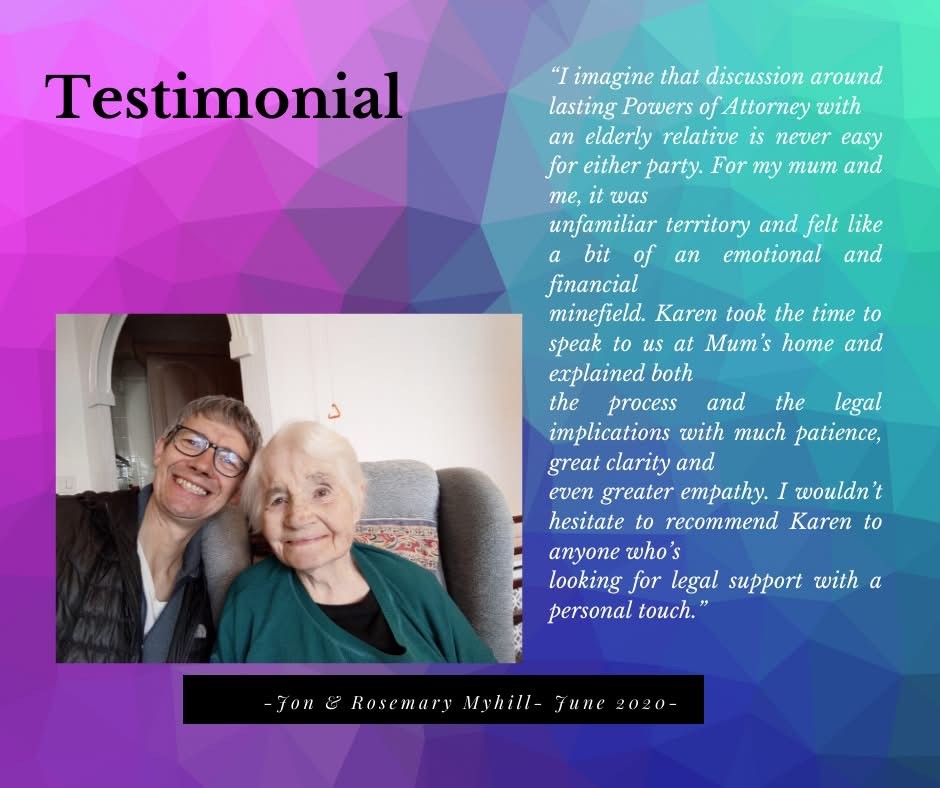 Testimonial

"I imagine that discussion around lasting Powers of Attorney with an elderly relative is never easy for either party. For my mum and me, it was unfamiliar territory and felt like a bit of an emotional and financial minefield. Karen took the time to speak to us at Mum's home and explained both the process and the legal implications with much patience, great clarity and even greater empathy. I wouldn't hesitate to recommend Karen to anyone who's looking for legal support with a personal touch."

-Jon & Rosemary Myhill- June 2020-